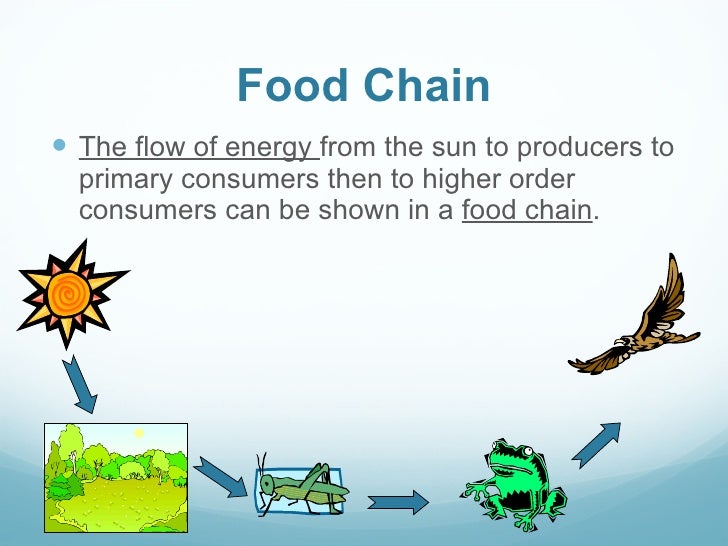 Food Chain

The flow of energy from the sun to producers to primary consumers then to higher order consumers can be shown in a food chain.